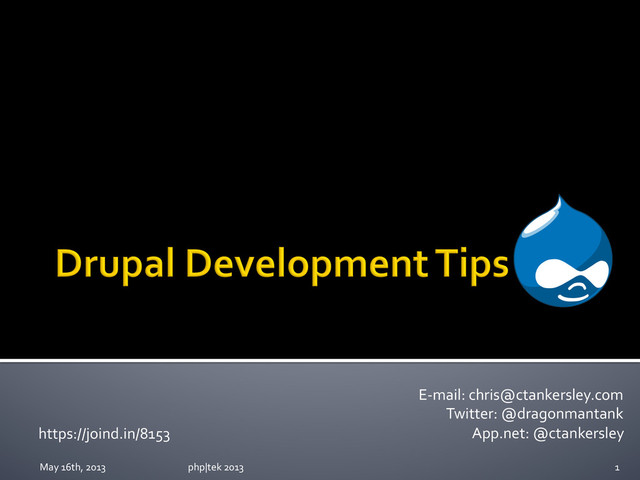 Drupal Development Tips

E-mail: chris@ctankersley.com
Twitter: @dragonmantank
App.net: @ctankersley

https://joind.in/8153

May 16th, 2013

php|tek 2013

1